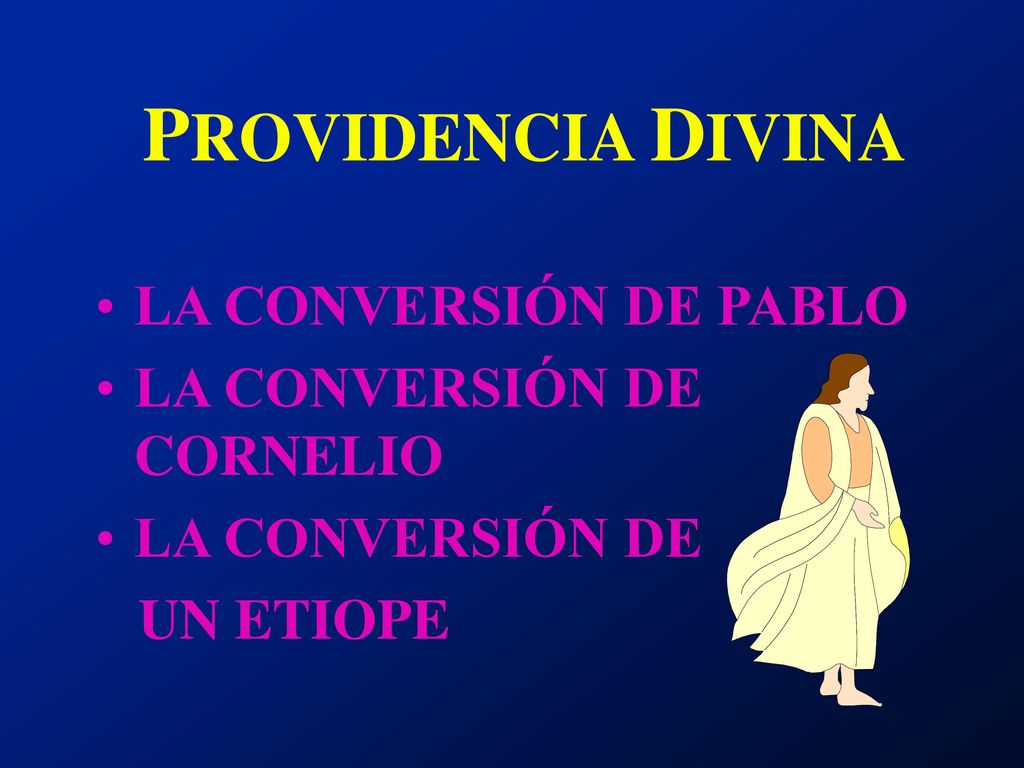 PROVIDENCIA DIVINA

• LA CONVERSIÓN DE PABLO
• LA CONVERSIÓN DE CORNELIO
• LA CONVERSIÓN DE UN ETIOPE